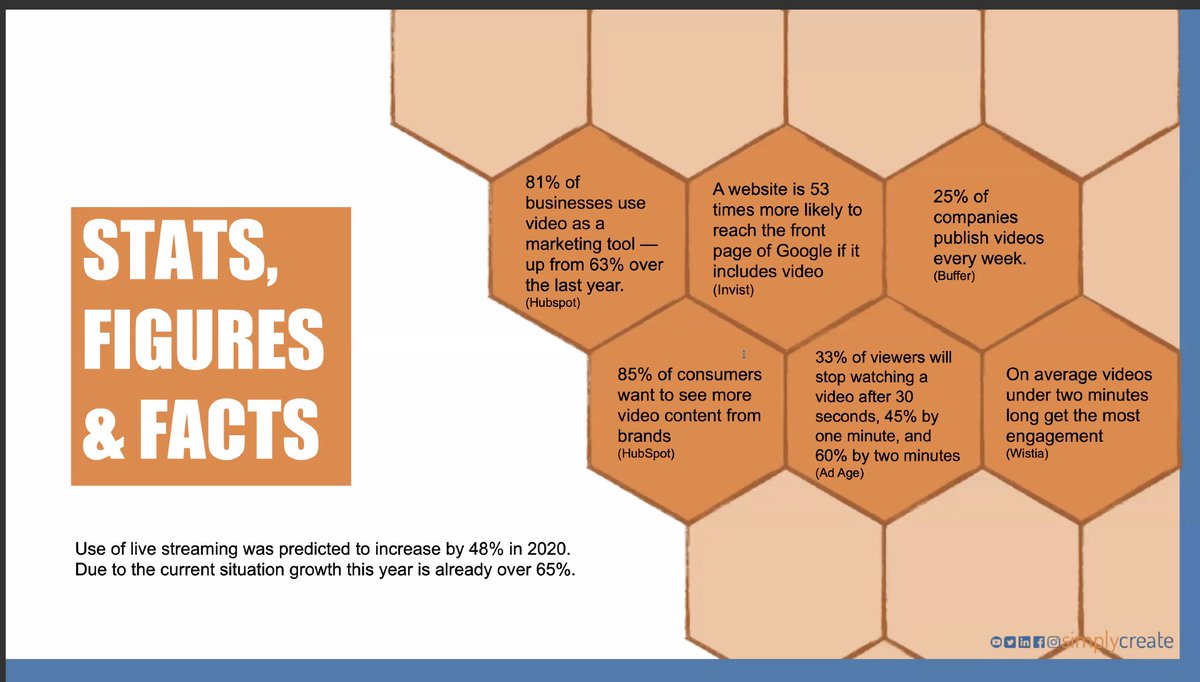 STATS, FIGURES & FACTS

81% of businesses use video as a marketing tool — up from 63% over the last year.
(Hubspot)

A website is 53 times more likely to reach the front page of Google if it includes video
(Invist)

25% of companies publish videos every week.
(Buffer)

85% of consumers want to see more video content from brands
(HubSpot)

33% of viewers will stop watching a video after 30 seconds, 45% by one minute, and 60% by two minutes
(Ad Age)

On average videos under two minutes long get the most engagement
(Wistia)

Use of live streaming was predicted to increase by 48% in 2020. Due to the current situation growth this year is already over 65%.

simplycreate